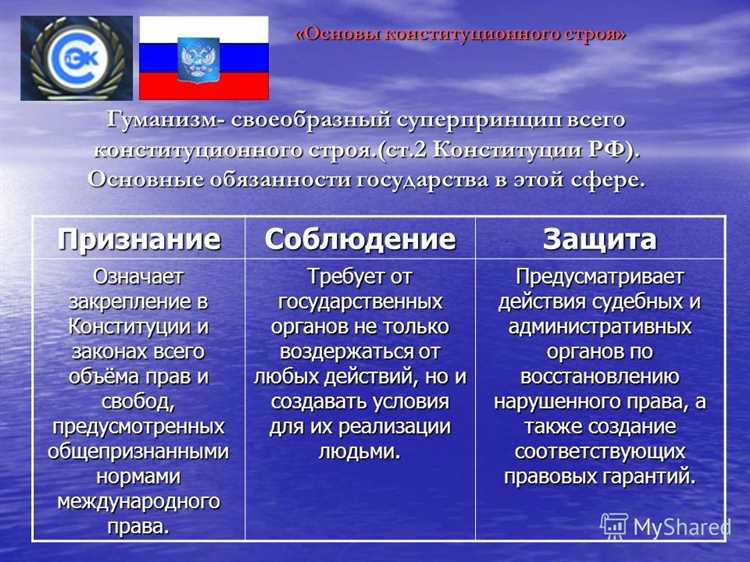 СЭК

«Основы конституционного строя»

Гуманизм- своеобразный суперпринцип всего конституционного строя.(ст.2 Конституции РФ). Основные обязанности государства в этой сфере.

| Признание | Соблюдение | Защита |
|---|---|---|
| Означает закрепление в Конституции и законах всего объёма прав и свобод, предусмотренных общепризнанными нормами международного права. | Требует от государственных органов не только воздержаться от любых действий, но и создавать условия для их реализации людьми. | Предусматривает действия судебных и административных органов по восстановлению нарушенного права, а также создание соответствующих правовых гарантий. |

MyShared